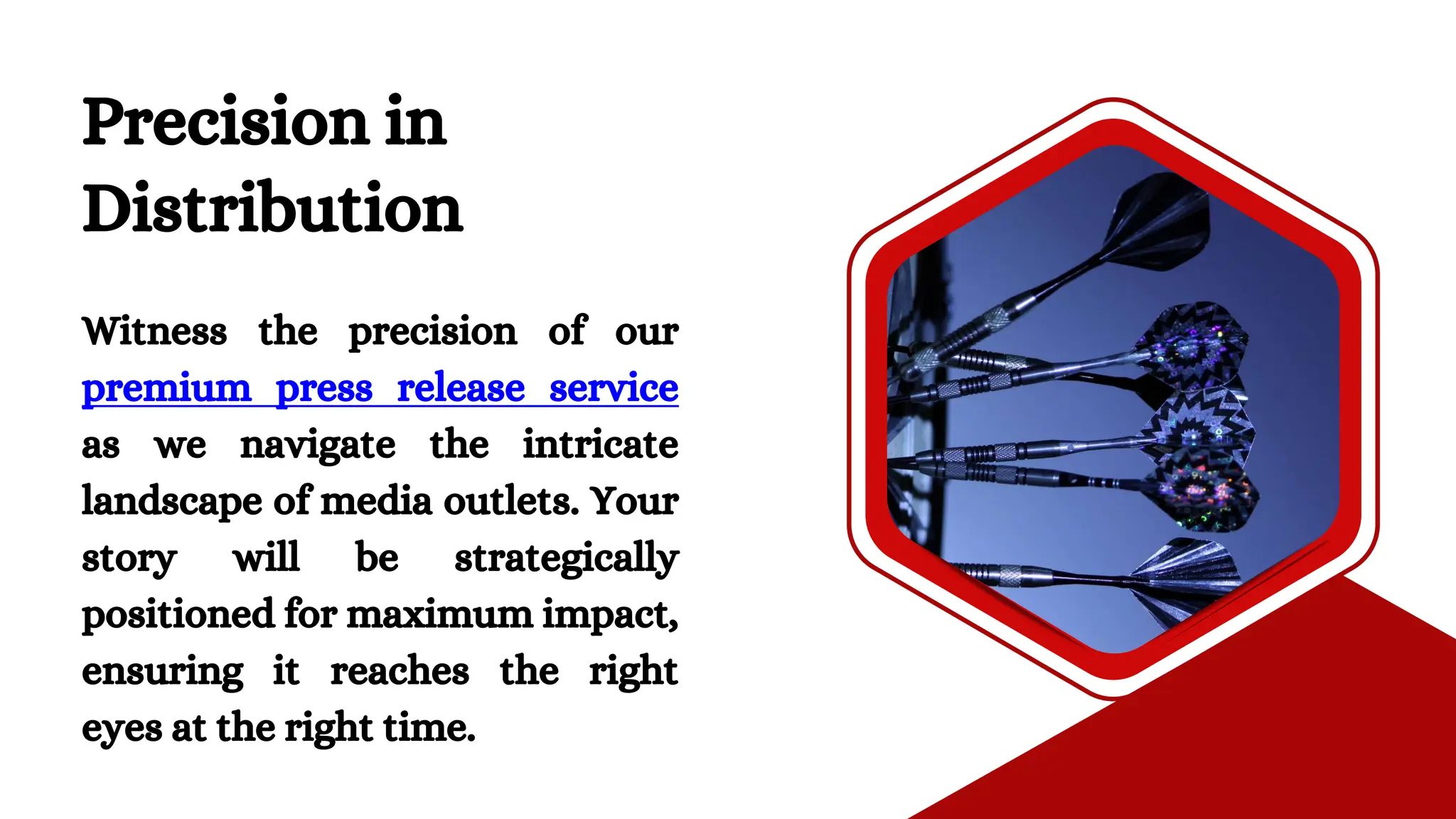 Precision in Distribution

Witness the precision of our premium press release service as we navigate the intricate landscape of media outlets. Your story will be strategically positioned for maximum impact, ensuring it reaches the right eyes at the right time.